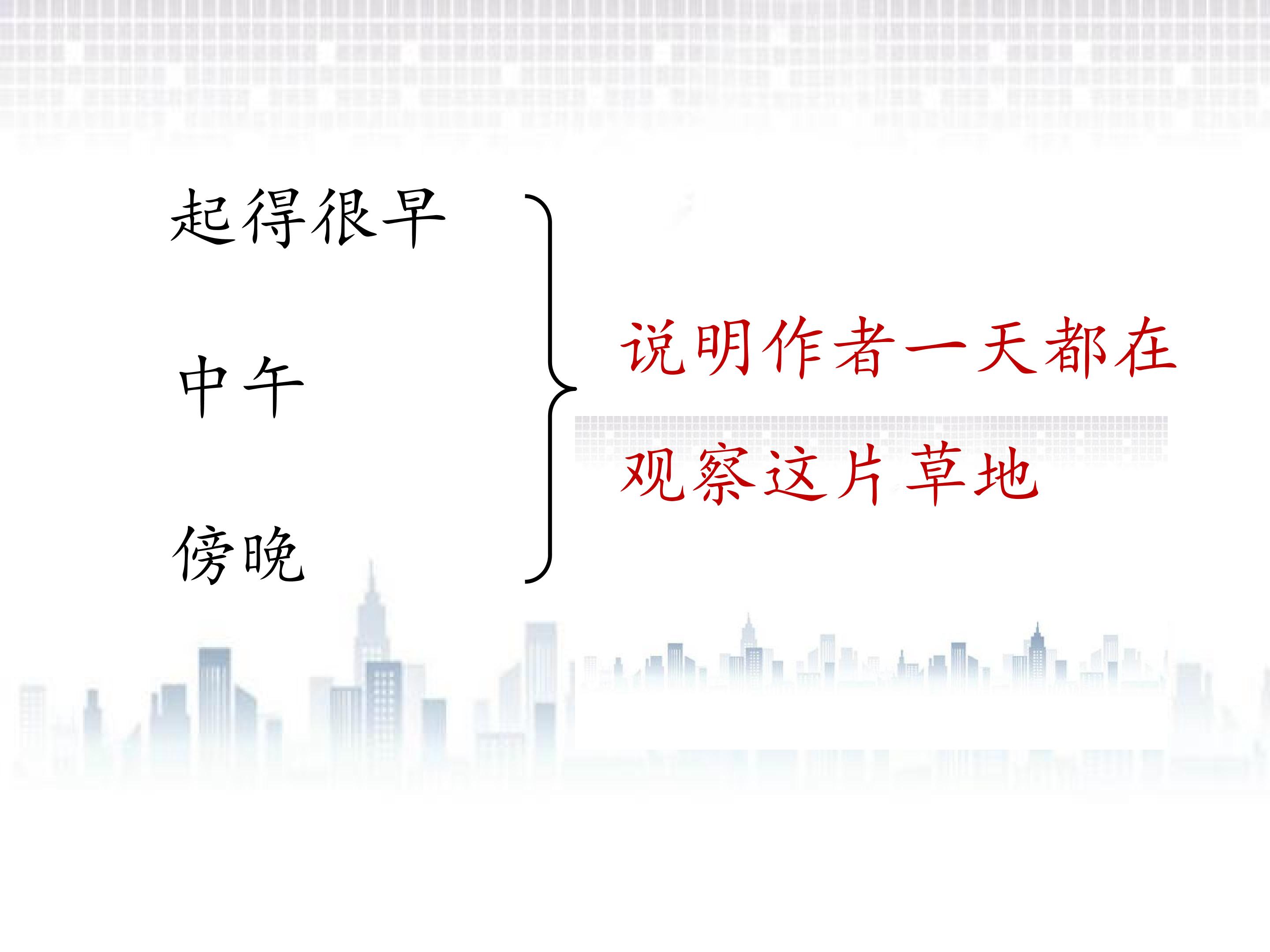 起得很早

中午

傍晚

说明作者一天都在观察这片草地